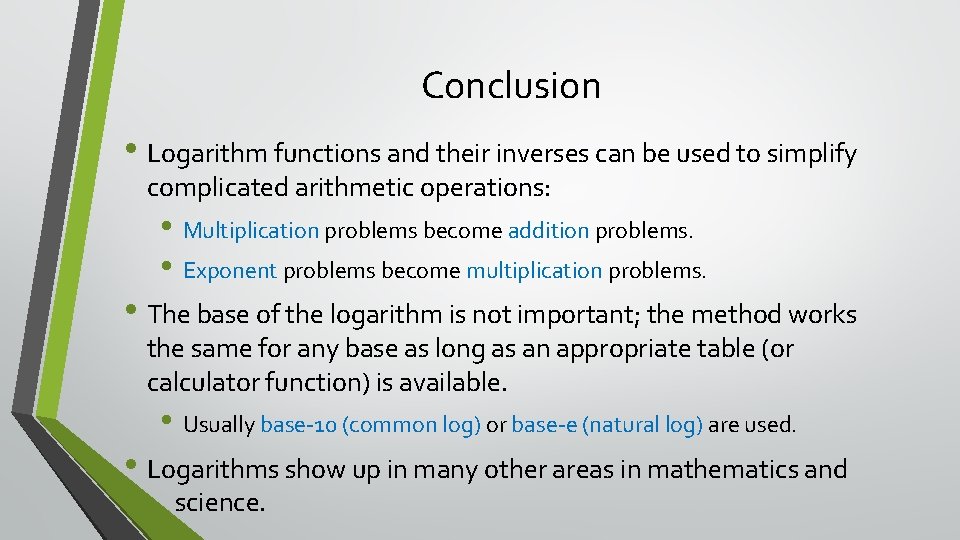 Conclusion

• Logarithm functions and their inverses can be used to simplify complicated arithmetic operations:

• Multiplication problems become addition problems.

• Exponent problems become multiplication problems.

• The base of the logarithm is not important; the method works the same for any base as long as an appropriate table (or calculator function) is available.

• Usually base-10 (common log) or base-e (natural log) are used.

• Logarithms show up in many other areas in mathematics and science.